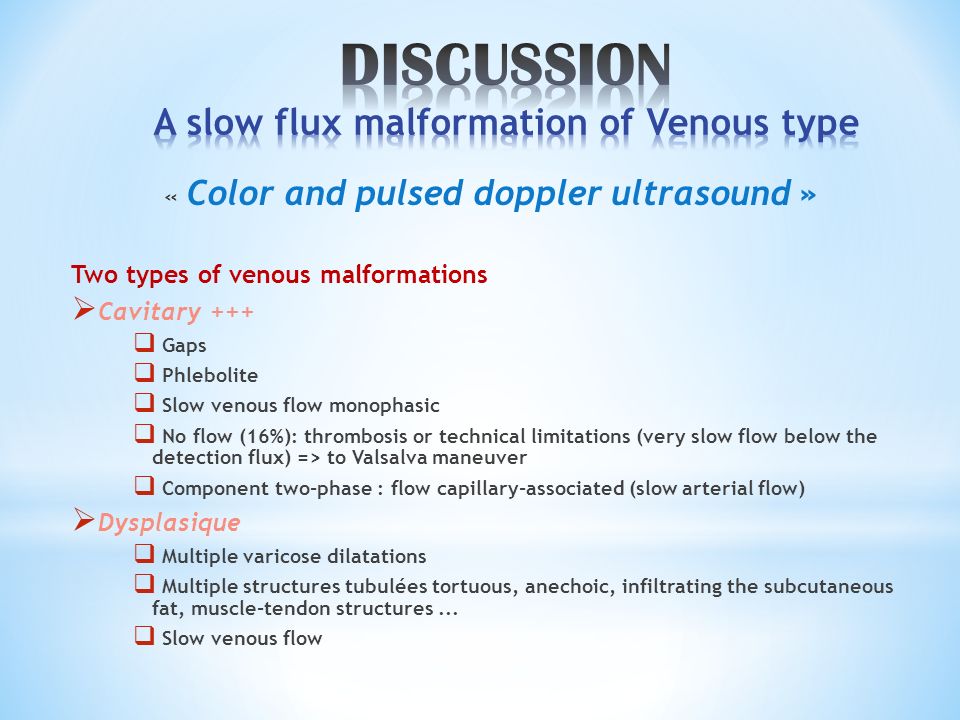 DISCUSSION
A slow flux malformation of Venous type

« Color and pulsed doppler ultrasound »

Two types of venous malformations

➢ Cavitary +++
❑ Gaps
❑ Phlebolite
❑ Slow venous flow monophasic
❑ No flow (16%): thrombosis or technical limitations (very slow flow below the detection flux) => to Valsalva maneuver
❑ Component two-phase : flow capillary-associated (slow arterial flow)

➢ Dysplasique
❑ Multiple varicose dilatations
❑ Multiple structures tubulées tortuous, anechoic, infiltrating the subcutaneous fat, muscle-tendon structures ...
❑ Slow venous flow